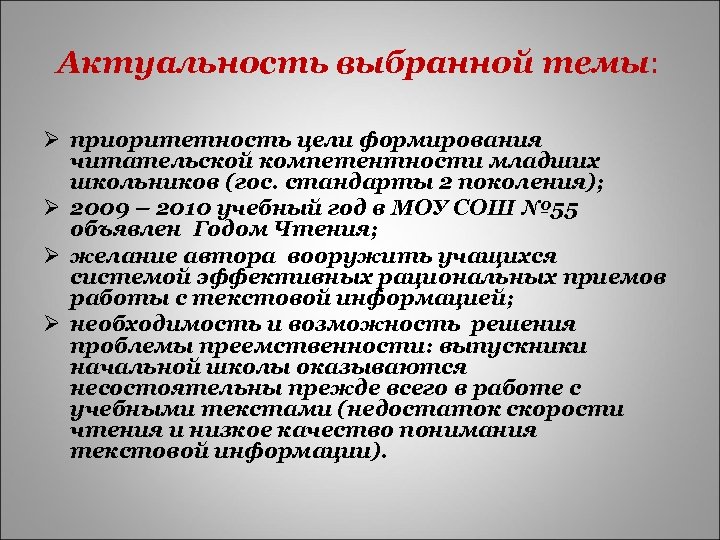 Актуальность выбранной темы:

➢ приоритетность цели формирования читательской компетентности младших школьников (гос. стандарты 2 поколения);

➢ 2009 – 2010 учебный год в МОУ СОШ №55 объявлен Годом Чтения;

➢ желание автора вооружить учащихся системой эффективных рациональных приемов работы с текстовой информацией;

➢ необходимость и возможность решения проблемы преемственности: выпускники начальной школы оказываются несостоятельны прежде всего в работе с учебными текстами (недостаток скорости чтения и низкое качество понимания текстовой информации).